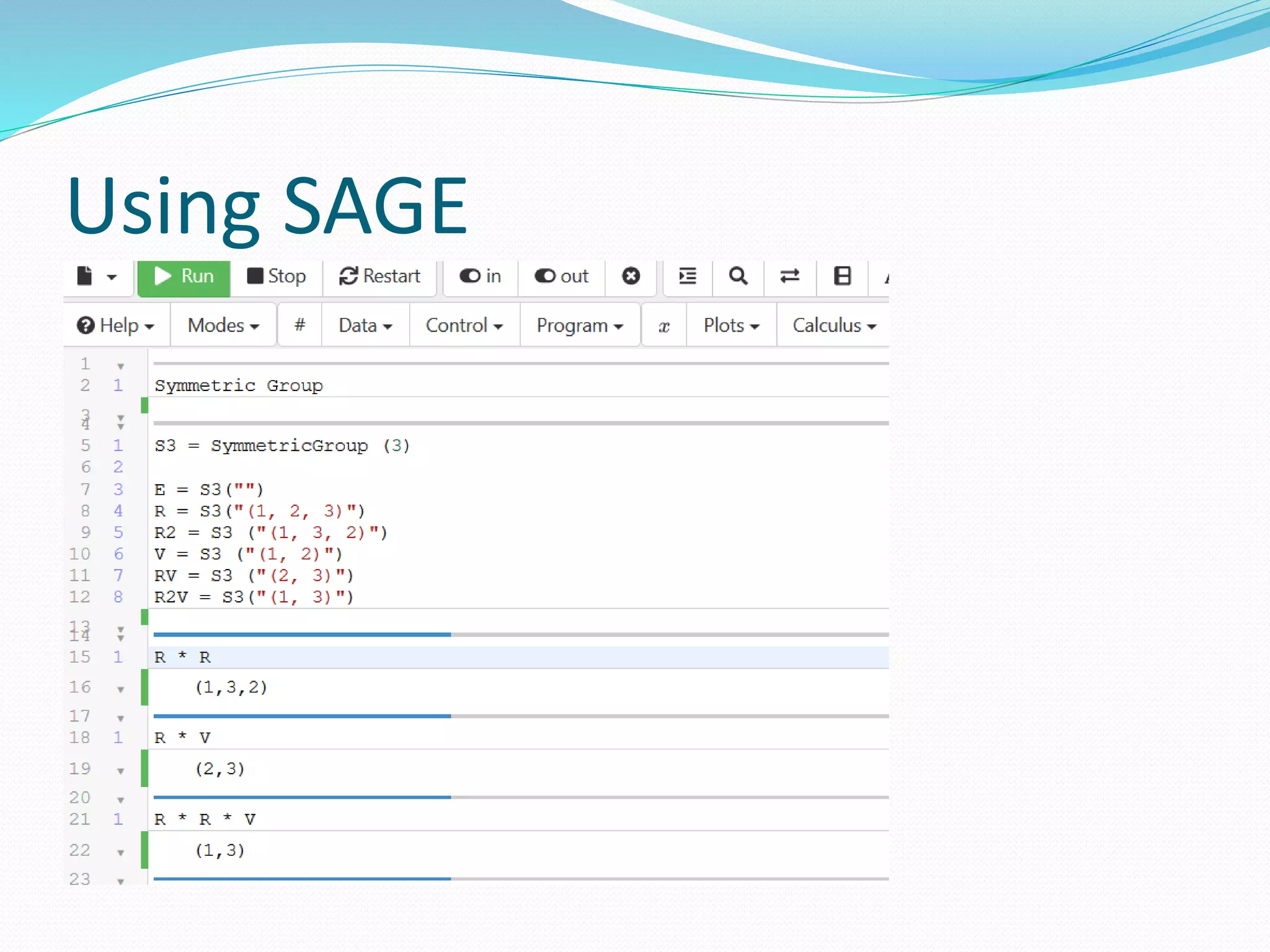 Using SAGE

Run Stop Restart in out

Help Modes # Data Control Program $x$ Plots Calculus

1
2 1 Symmetric Group
3
4
5 1 S3 = SymmetricGroup (3)
6 2
7 3 E = S3("")
8 4 R = S3("(1, 2, 3)")
9 5 R2 = S3 ("(1, 3, 2)")
10 6 V = S3 ("(1, 2)")
11 7 RV = S3 ("(2, 3)")
12 8 R2V = S3("(1, 3)")
13
14
15 1 R * R
16 (1,3,2)
17
18 1 R * V
19 (2,3)
20
21 1 R * R * V
22 (1,3)
23